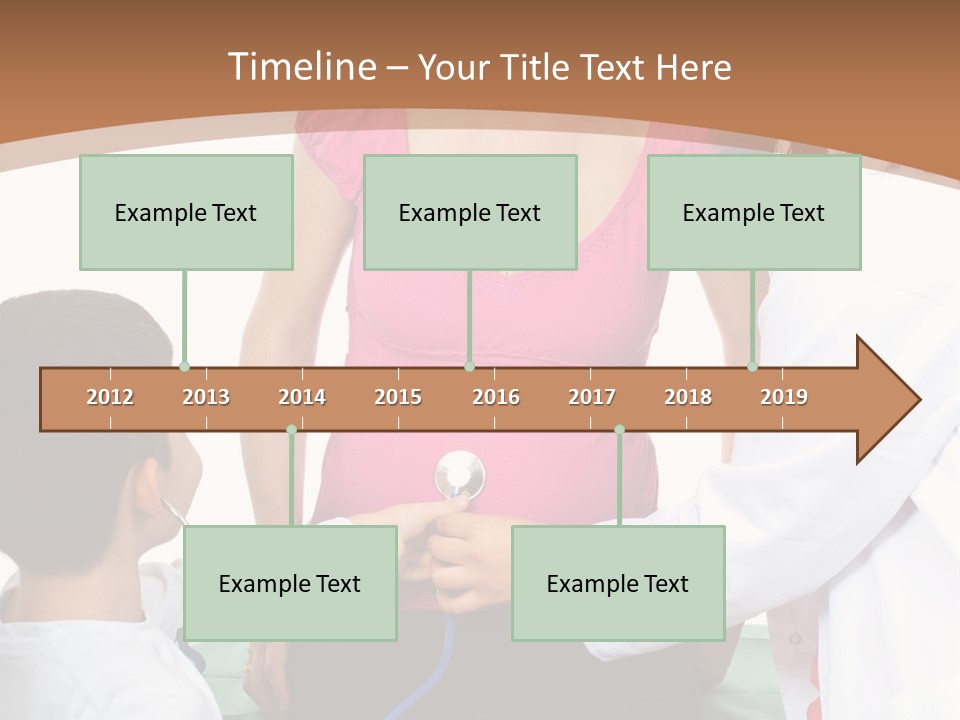 Timeline – Your Title Text Here

Example Text

Example Text

Example Text

2012 2013 2014 2015 2016 2017 2018 2019

Example Text

Example Text